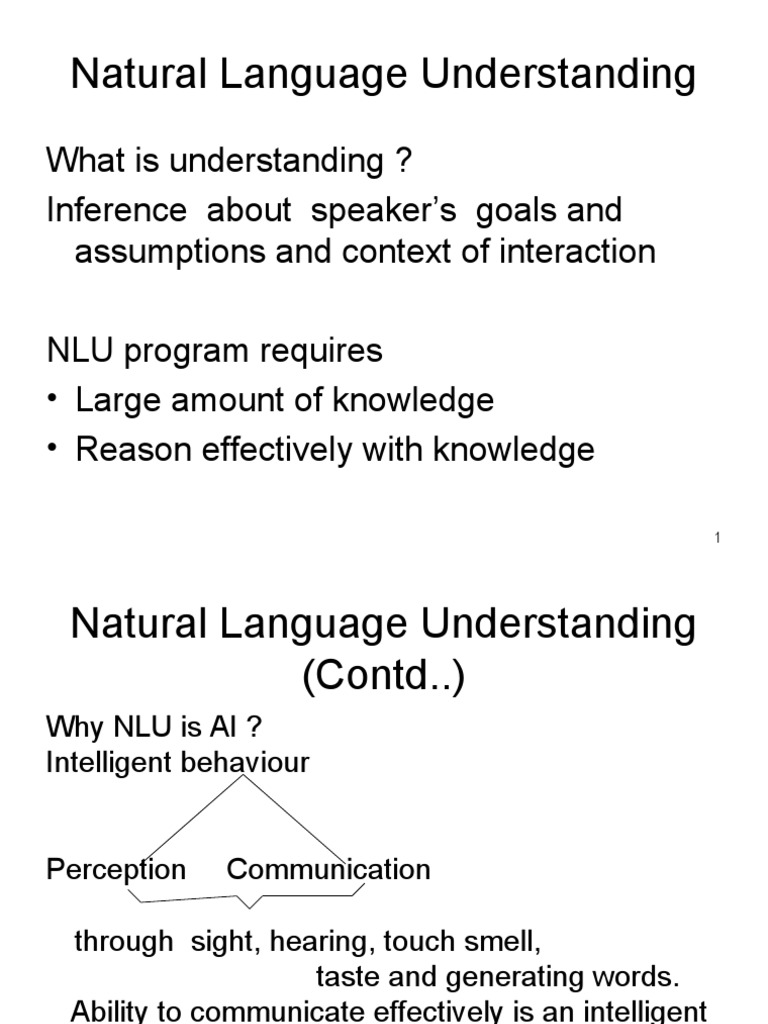 Natural Language Understanding

What is understanding ?

Inference about speaker's goals and assumptions and context of interaction

NLU program requires

• Large amount of knowledge

• Reason effectively with knowledge

1

Natural Language Understanding (Contd..)

Why NLU is AI ?
Intelligent behaviour

Perception Communication

through sight, hearing, touch smell, taste and generating words.

Ability to communicate effectively is an intelligent